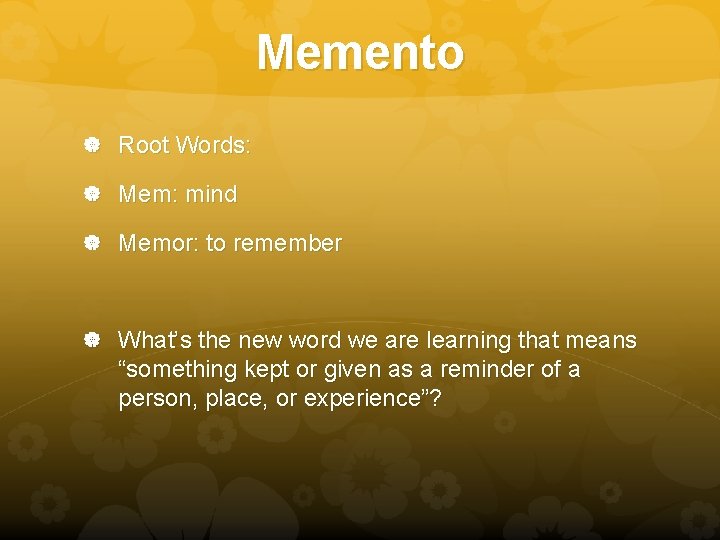 Memento

Root Words:

Mem: mind

Memor: to remember

What's the new word we are learning that means "something kept or given as a reminder of a person, place, or experience"?